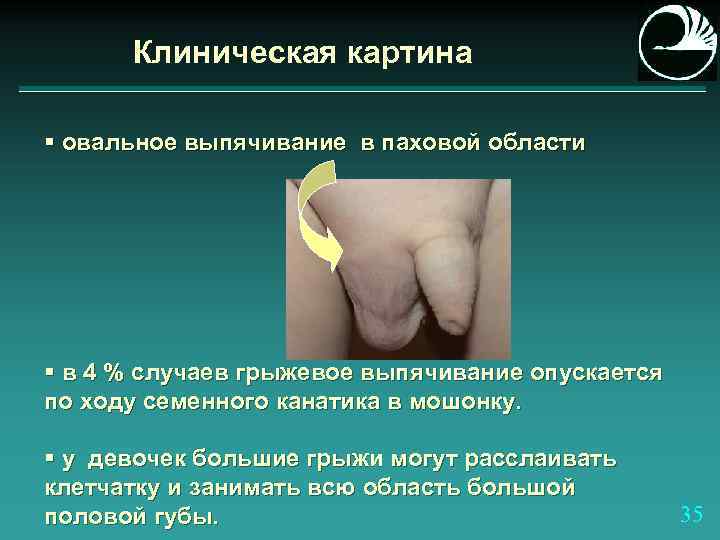 Клиническая картина

▪ овальное выпячивание в паховой области

▪ в 4 % случаев грыжевое выпячивание опускается по ходу семенного канатика в мошонку.

▪ у девочек большие грыжи могут расслаивать клетчатку и занимать всю область большой половой губы.

35